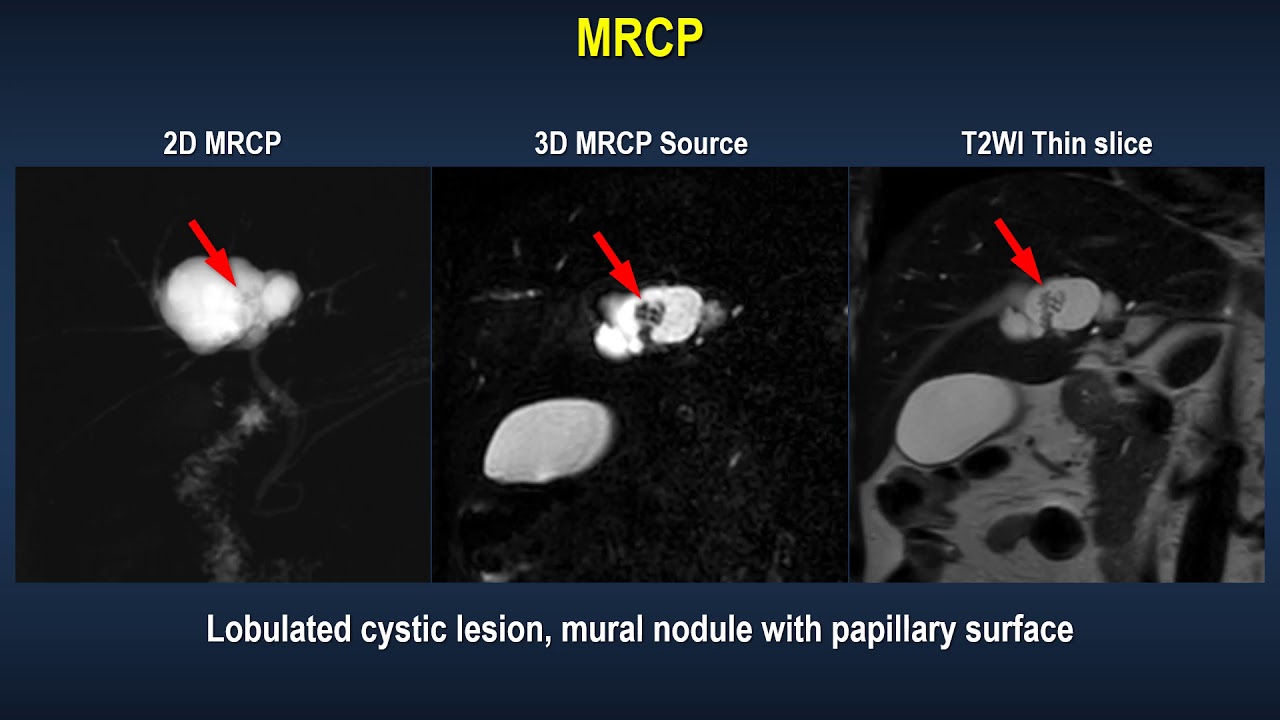 MRCP

2D MRCP

3D MRCP Source

T2WI Thin slice

Lobulated cystic lesion, mural nodule with papillary surface